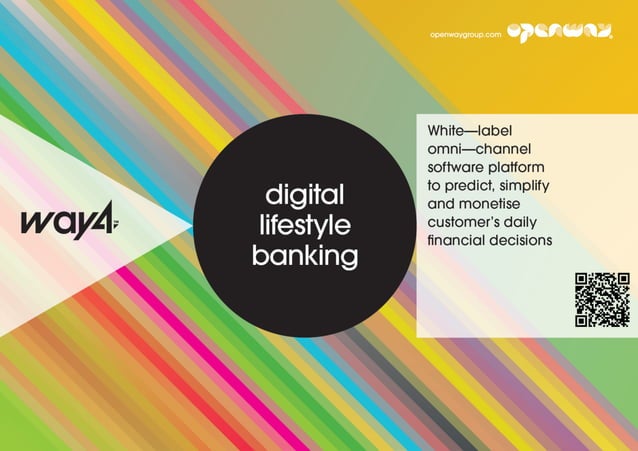 openwaygroup.com openway

way4

digital lifestyle banking

White—label omni—channel software platform to predict, simplify and monetise customer's daily financial decisions